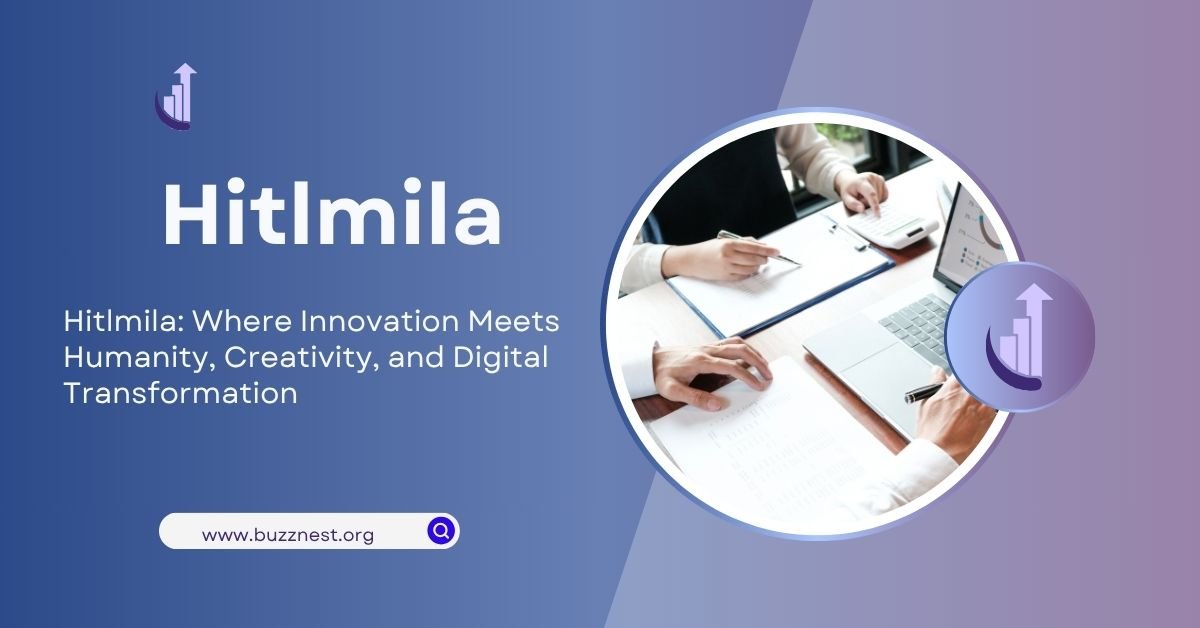 Hitlmila

Hitlmila: Where Innovation Meets Humanity, Creativity, and Digital Transformation

www.buzznest.org